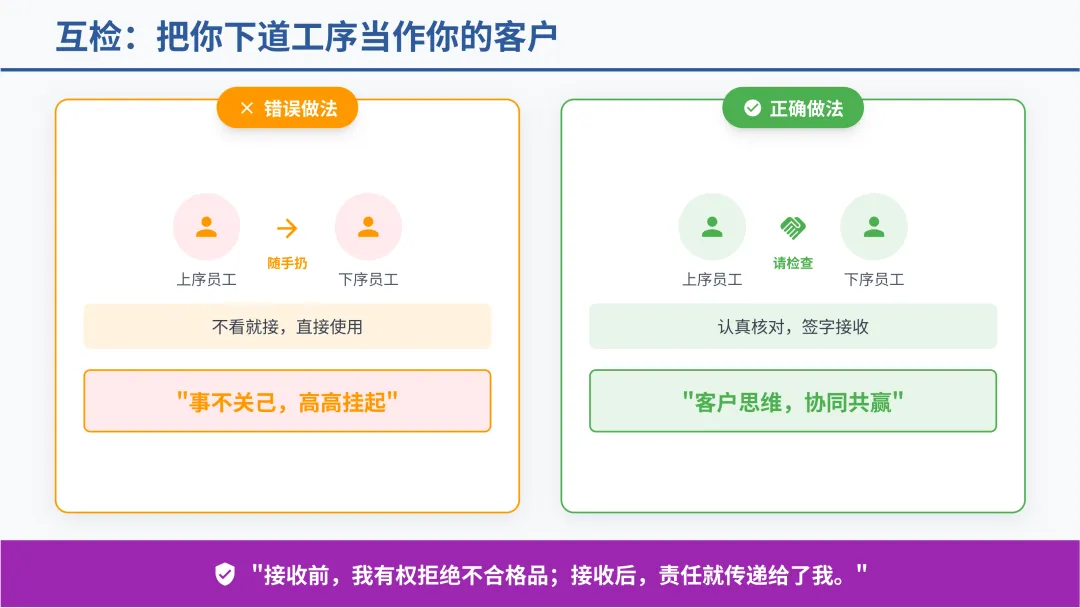 互检：把你下道工序当作你的客户

× 错误做法

上序员工

随手扔

下序员工

不看就接，直接使用

"事不关己，高高挂起"

正确做法

上序员工

请检查

下序员工

认真核对，签字接收

"客户思维，协同共赢"

"接收前，我有权拒绝不合格品；接收后，责任就传递给了我。"